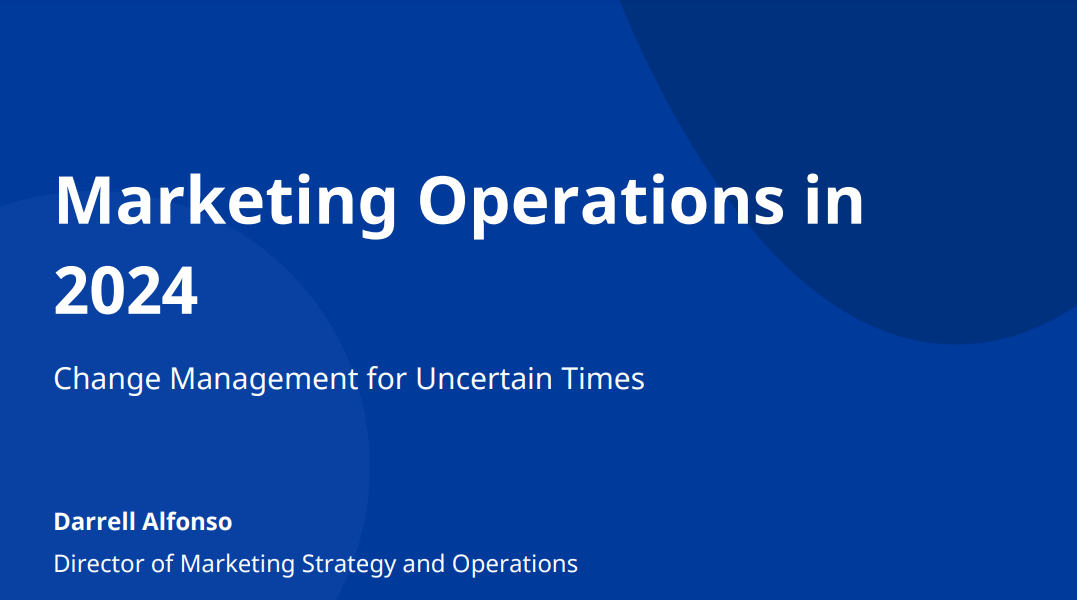 Marketing Operations in 2024

Change Management for Uncertain Times

Darrell Alfonso

Director of Marketing Strategy and Operations